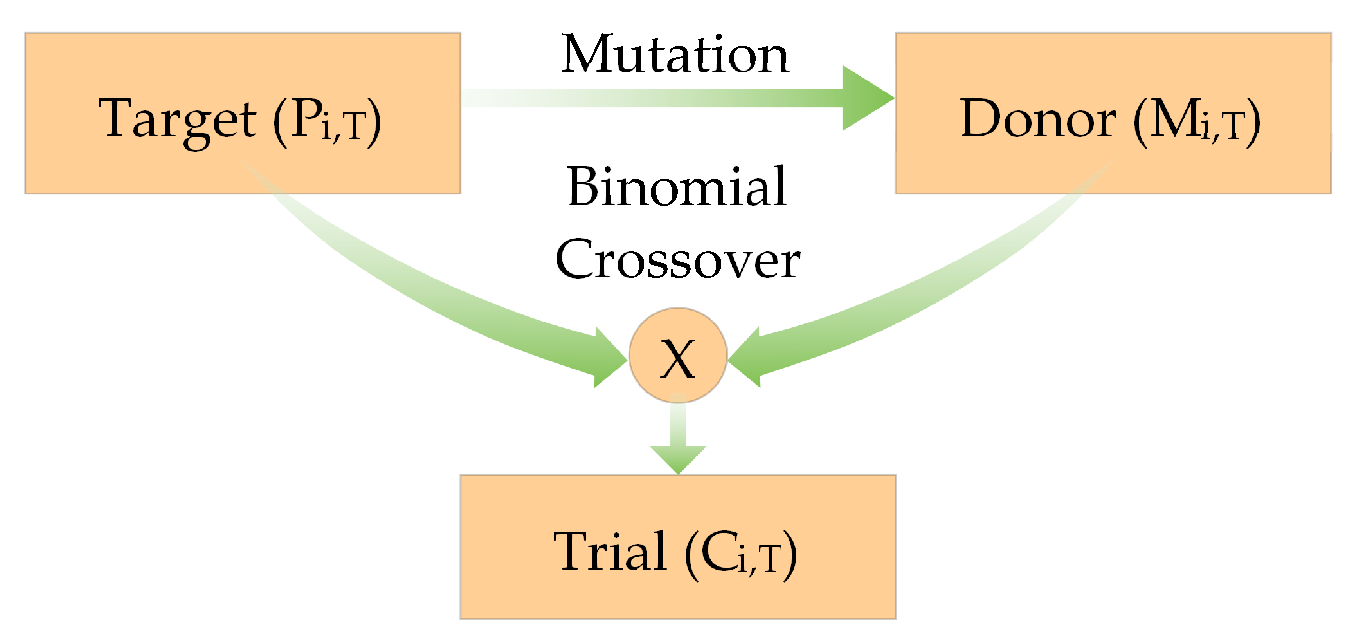 Target ($P_{i,T}$)

Mutation

Donor ($M_{i,T}$)

Binomial Crossover

X

Trial ($C_{i,T}$)